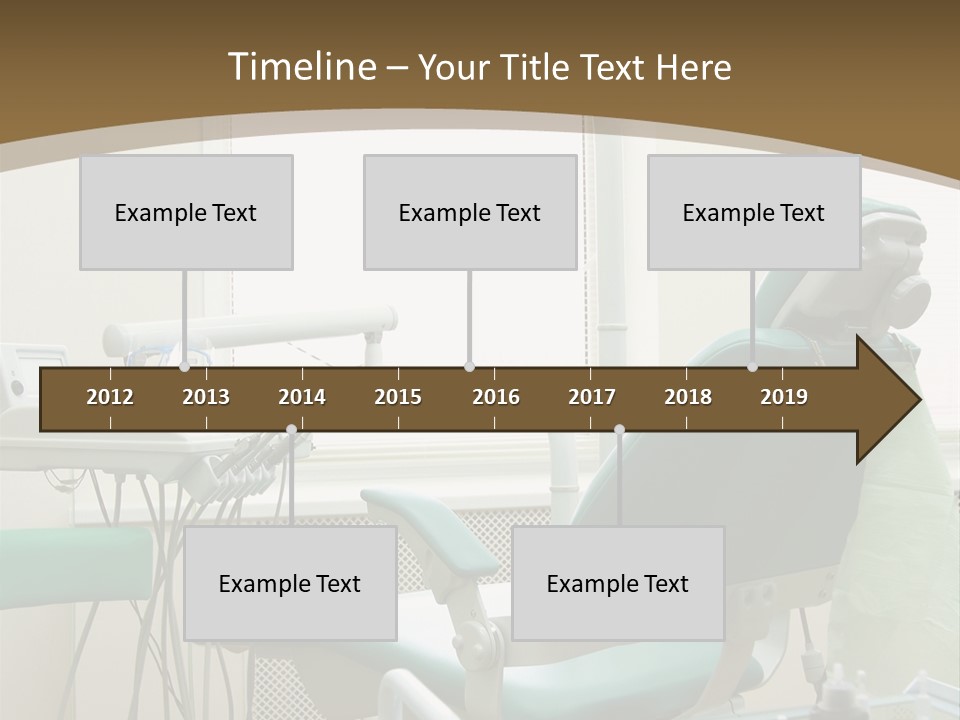 Timeline – Your Title Text Here

Example Text

Example Text

Example Text

2012 2013 2014 2015 2016 2017 2018 2019

Example Text

Example Text